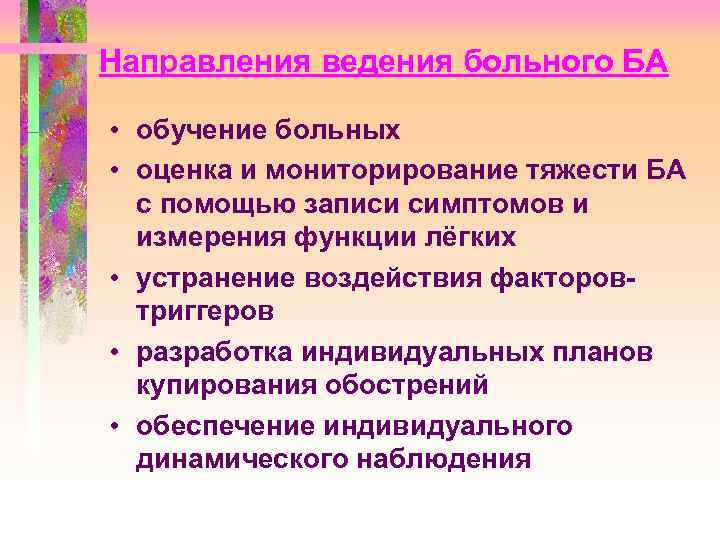 Направления ведения больного БА

• обучение больных
• оценка и мониторирование тяжести БА с помощью записи симптомов и измерения функции лёгких
• устранение воздействия факторов-триггеров
• разработка индивидуальных планов купирования обострений
• обеспечение индивидуального динамического наблюдения